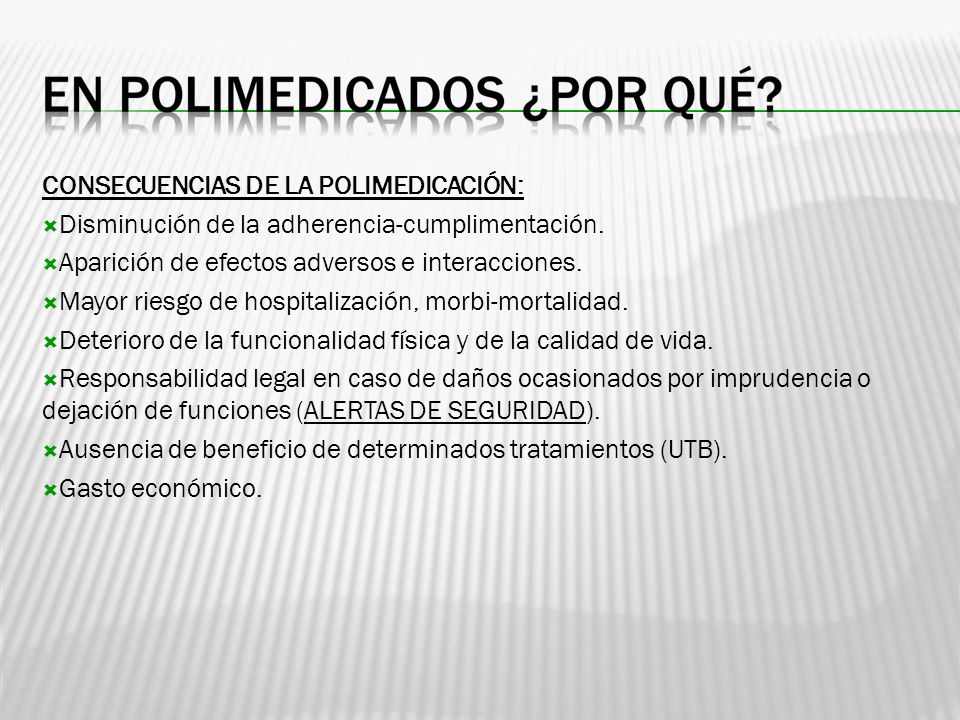 EN POLIMEDICADOS ¿POR QUÉ?

CONSECUENCIAS DE LA POLIMEDICACIÓN:

Disminución de la adherencia-cumplimentación.

Aparición de efectos adversos e interacciones.

Mayor riesgo de hospitalización, morbi-mortalidad.

Deterioro de la funcionalidad física y de la calidad de vida.

Responsabilidad legal en caso de daños ocasionados por imprudencia o dejación de funciones (ALERTAS DE SEGURIDAD).

Ausencia de beneficio de determinados tratamientos (UTB).

Gasto económico.